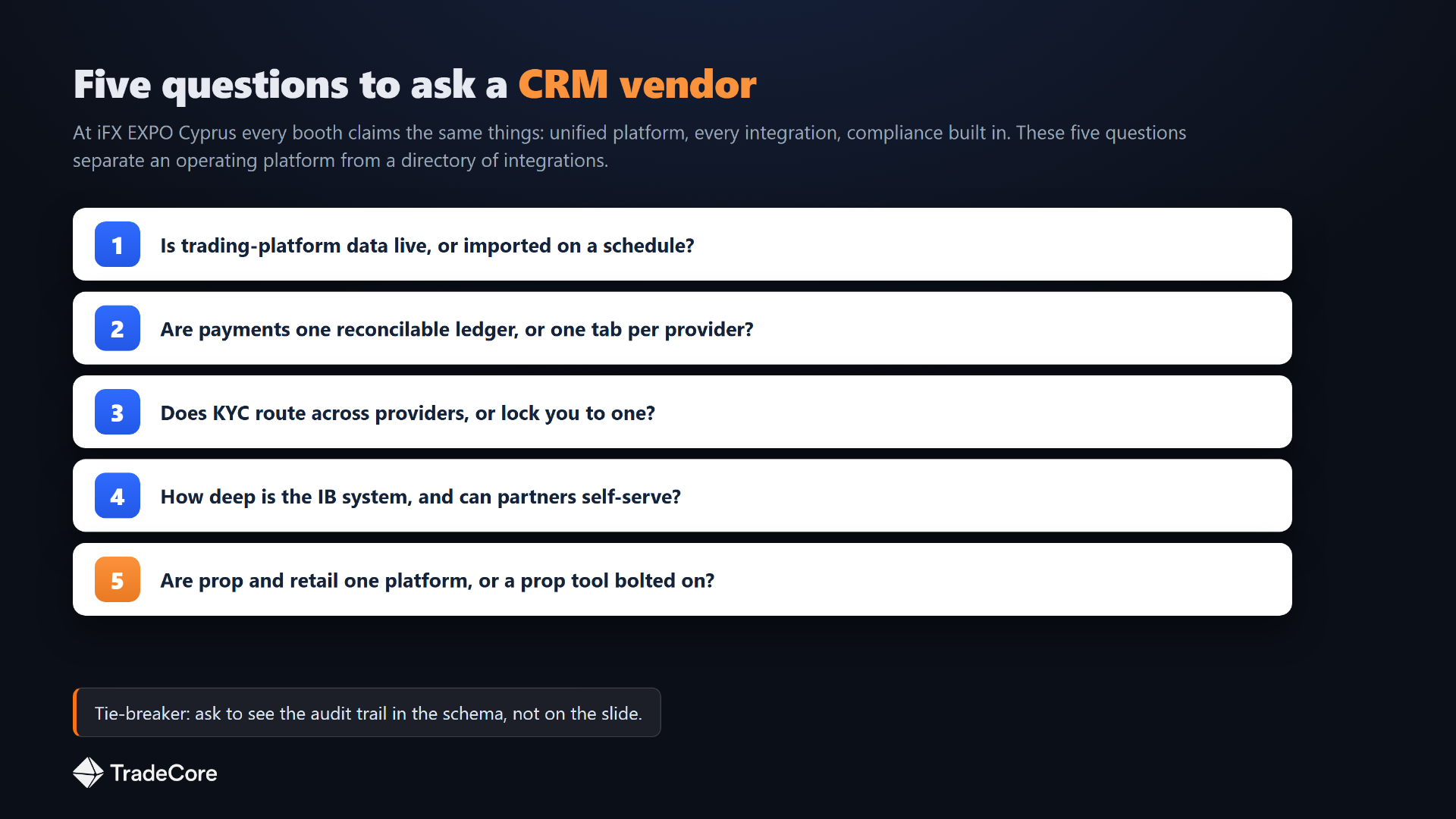 Five questions to ask a CRM vendor

At iFX EXPO Cyprus every booth claims the same things: unified platform, every integration, compliance built in. These five questions separate an operating platform from a directory of integrations.

1 Is trading-platform data live, or imported on a schedule?

2 Are payments one reconcilable ledger, or one tab per provider?

3 Does KYC route across providers, or lock you to one?

4 How deep is the IB system, and can partners self-serve?

5 Are prop and retail one platform, or a prop tool bolted on?

Tie-breaker: ask to see the audit trail in the schema, not on the slide.

TradeCore